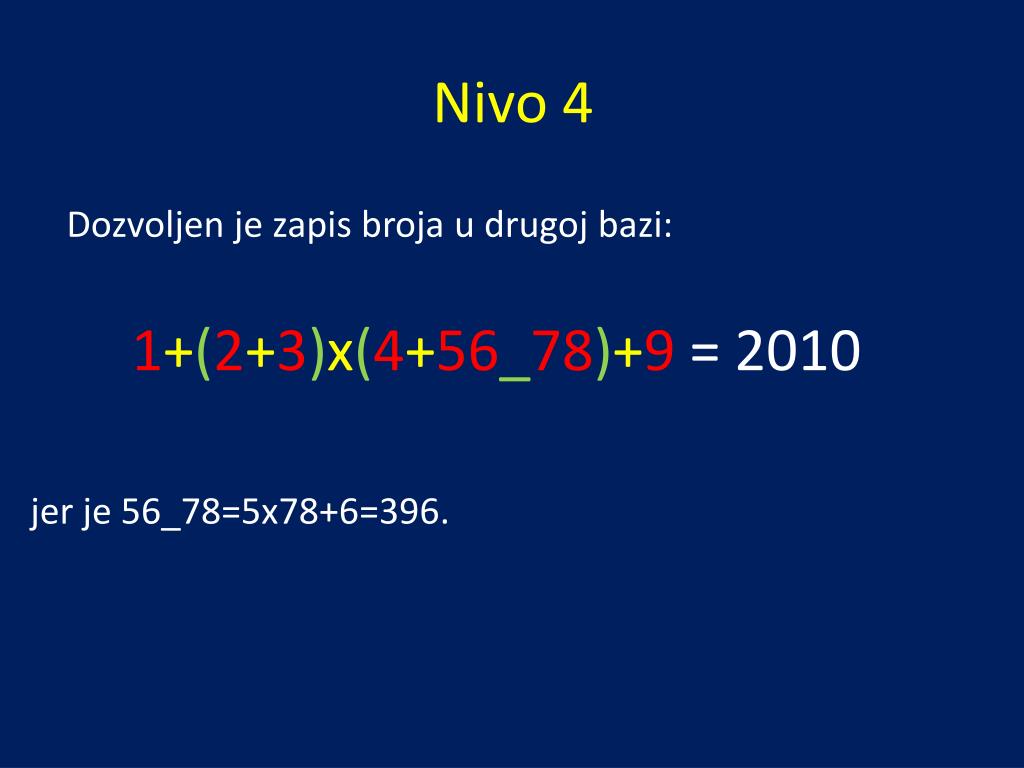 Nivo 4

Dozvoljen je zapis broja u drugoj bazi:

1+(2+3)x(4+56_78)+9 = 2010

jer je 56_78=5x78+6=396.